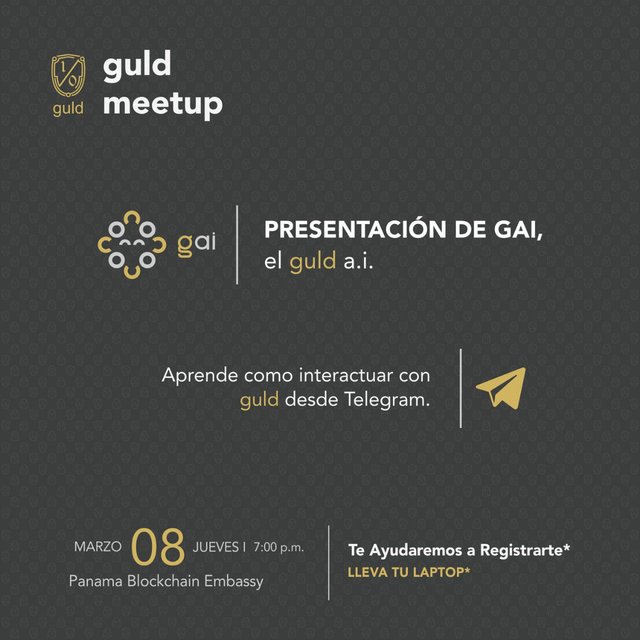 1/0
guld

guld
meetup

gai

PRESENTACIÓN DE GAI,
el guld a.i.

Aprende como interactuar con guld desde Telegram.

MARZO 08 JUEVES | 7:00 p.m.
Panama Blockchain Embassy

Te Ayudaremos a Registrarte*
LLEVA TU LAPTOP*